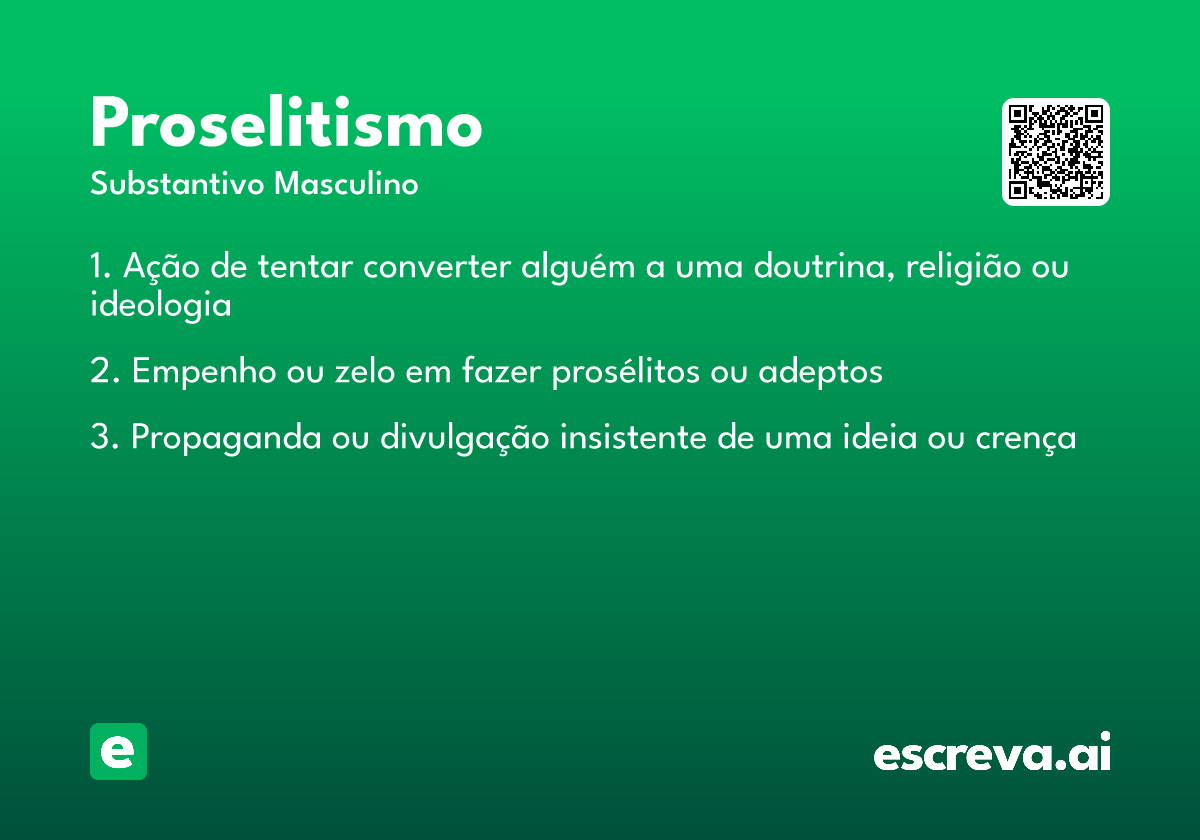 Proselitismo
Substantivo Masculino

1. Ação de tentar converter alguém a uma doutrina, religião ou ideologia

2. Empenho ou zelo em fazer prosélitos ou adeptos

3. Propaganda ou divulgação insistente de uma ideia ou crença

e

escreva.ai